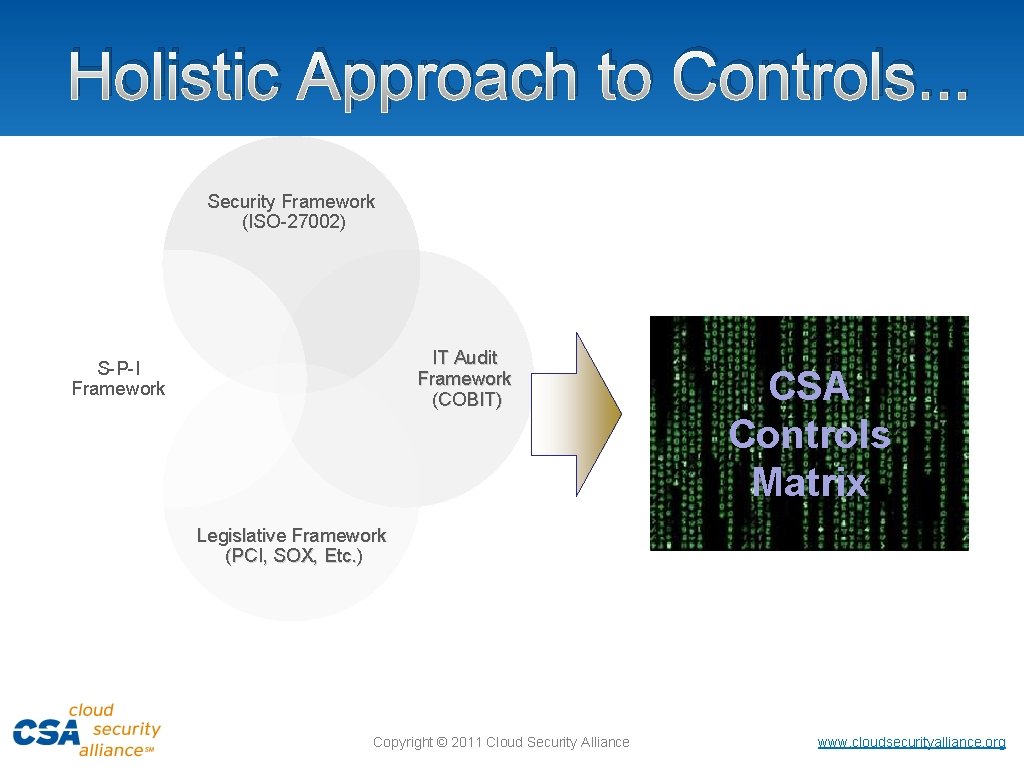 Holistic Approach to Controls…

Security Framework (ISO-27002)

S-P-I Framework

IT Audit Framework (COBIT)

Legislative Framework (PCI, SOX, Etc.)

CSA Controls Matrix

CSA cloud security alliance℠

Copyright © 2011 Cloud Security Alliance

www.cloudsecurityalliance.org